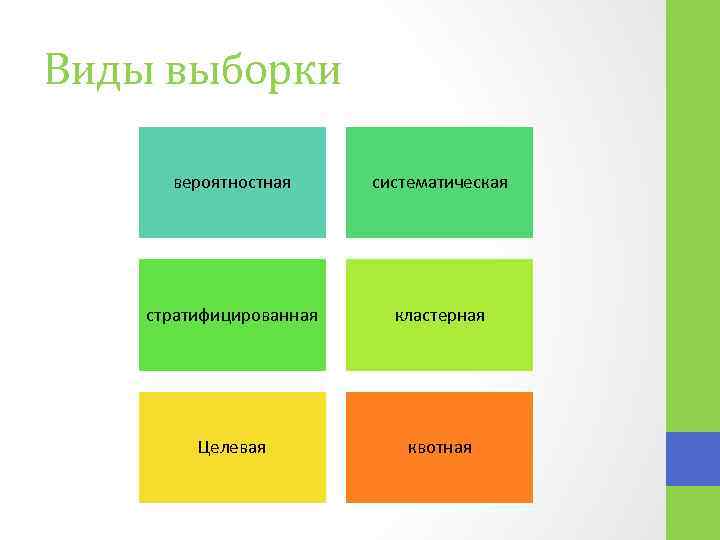 Виды выборки

вероятностная

систематическая

стратифицированная

кластерная

Целевая

квотная